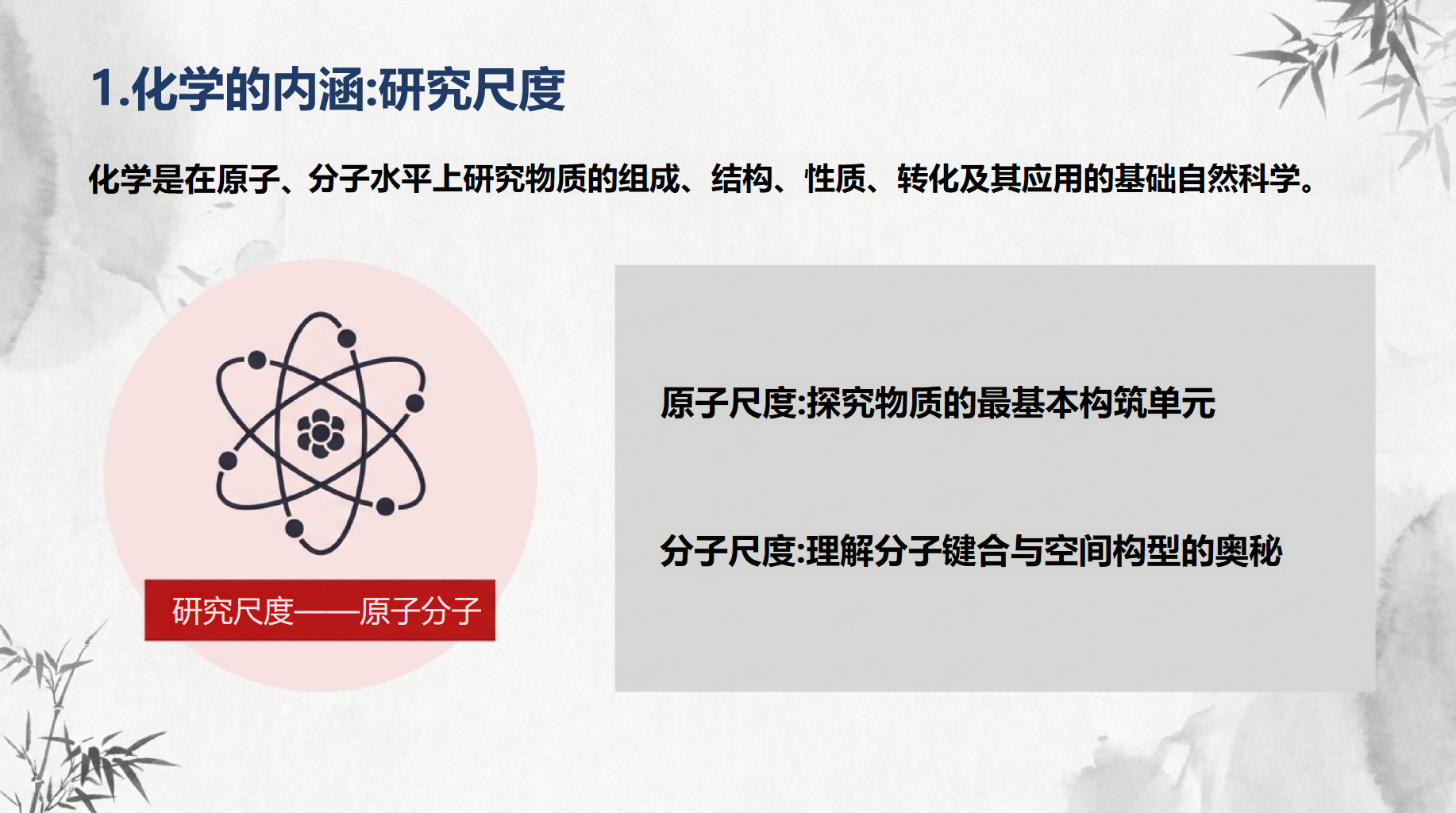 1.化学的内涵:研究尺度

化学是在原子、分子水平上研究物质的组成、结构、性质、转化及其应用的基础自然科学。

研究尺度——原子分子

原子尺度:探究物质的最基本构筑单元

分子尺度:理解分子键合与空间构型的奥秘